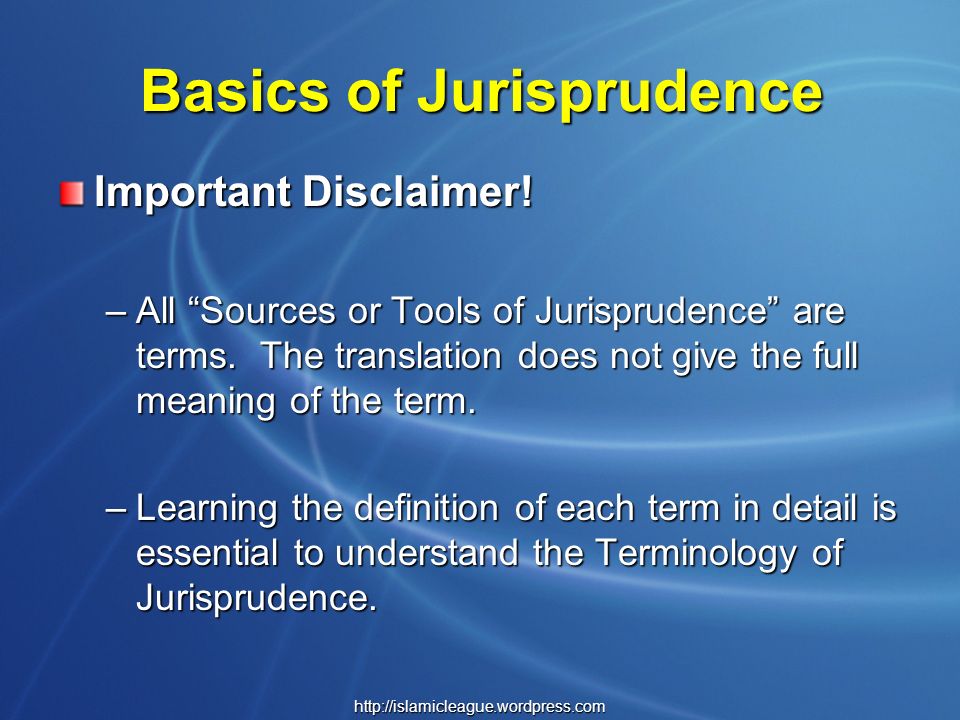 Basics of Jurisprudence

Important Disclaimer!

– All “Sources or Tools of Jurisprudence” are terms. The translation does not give the full meaning of the term.

– Learning the definition of each term in detail is essential to understand the Terminology of Jurisprudence.

http://islamicleague.wordpress.com